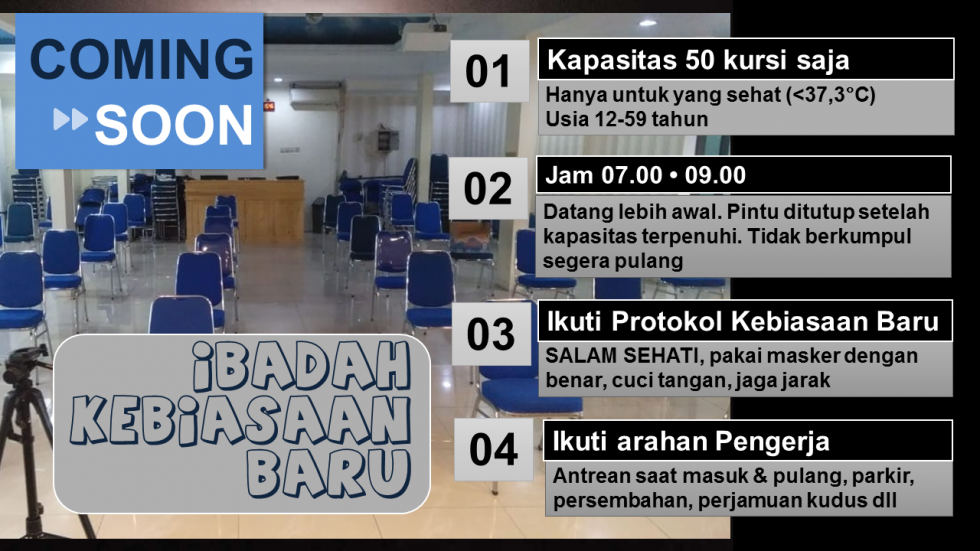 COMING
SOON

iBADAH
KEBiASAAN
BARU

01
Kapasitas 50 kursi saja
Hanya untuk yang sehat (<37,3°C)
Usia 12-59 tahun

02
Jam 07.00 • 09.00
Datang lebih awal. Pintu ditutup setelah kapasitas terpenuhi. Tidak berkumpul segera pulang

03
Ikuti Protokol Kebiasaan Baru
SALAM SEHATI, pakai masker dengan benar, cuci tangan, jaga jarak

04
Ikuti arahan Pengerja
Antrean saat masuk & pulang, parkir, persembahan, perjamuan kudus dll